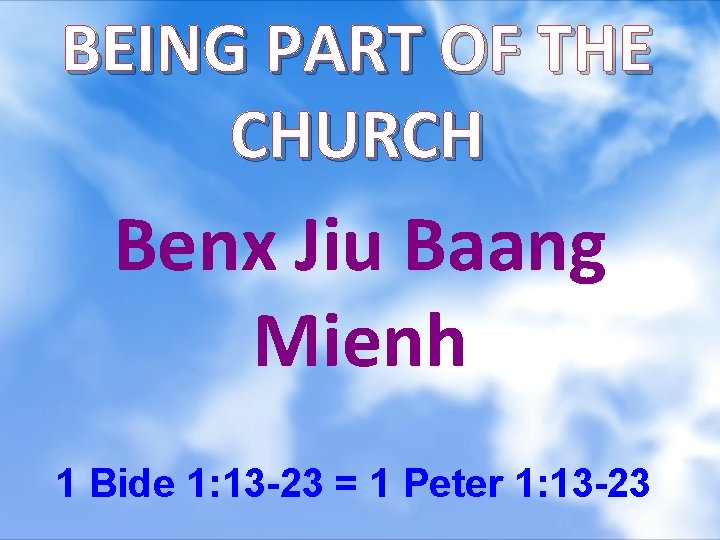 BEING PART OF THE CHURCH

Benx Jiu Baang Mienh

1 Bide 1:13-23 = 1 Peter 1:13-23